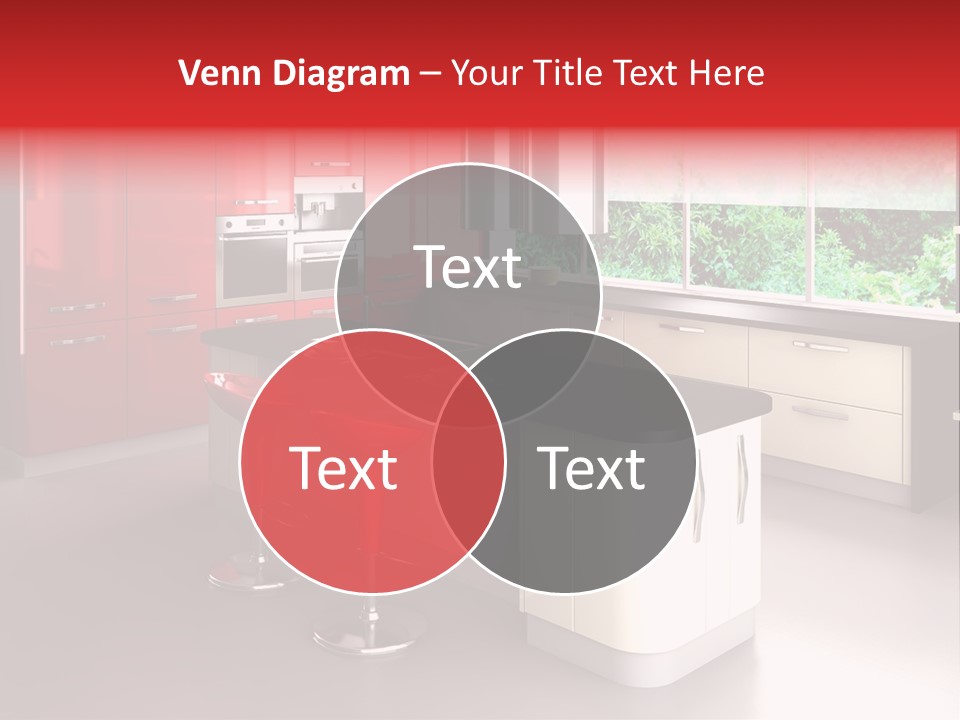 Venn Diagram – Your Title Text Here

Text

Text

Text